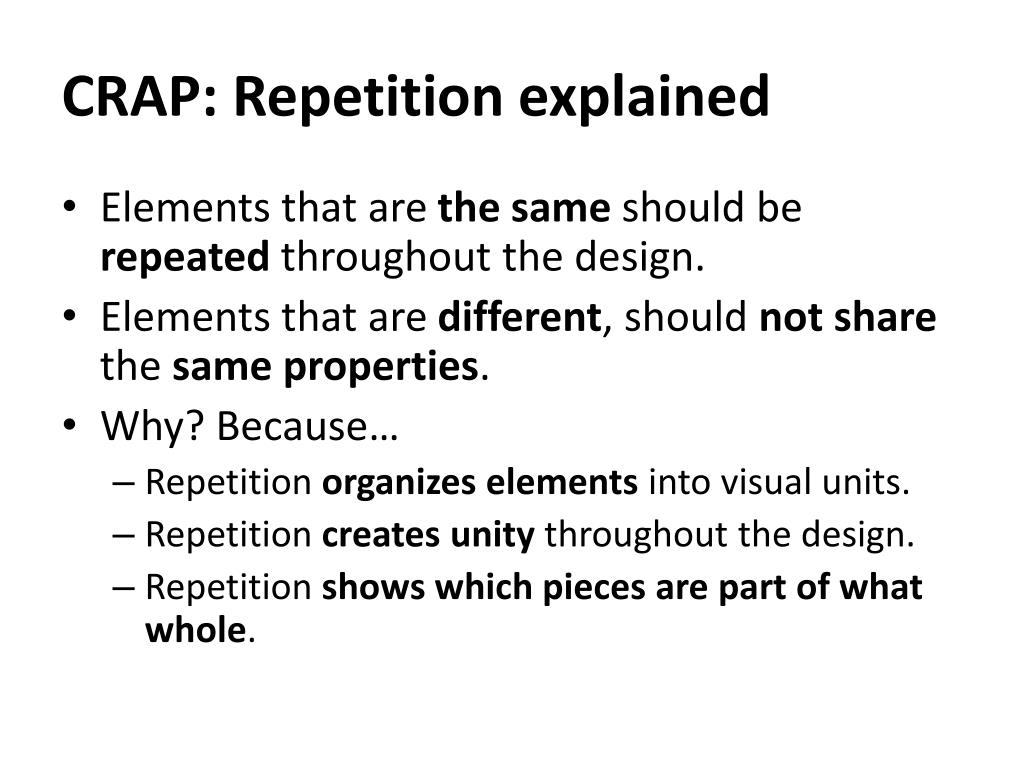 CRAP: Repetition explained

• Elements that are the same should be repeated throughout the design.
• Elements that are different, should not share the same properties.
• Why? Because…
– Repetition organizes elements into visual units.
– Repetition creates unity throughout the design.
– Repetition shows which pieces are part of what whole.